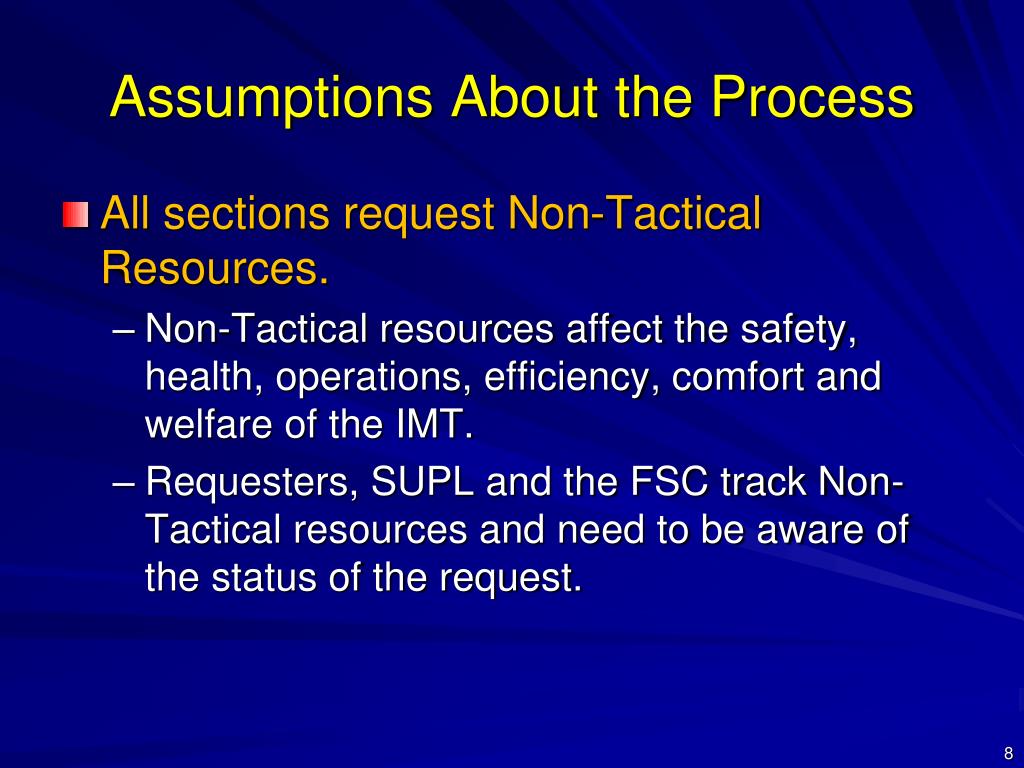 Assumptions About the Process

All sections request Non-Tactical Resources.

– Non-Tactical resources affect the safety, health, operations, efficiency, comfort and welfare of the IMT.

– Requesters, SUPL and the FSC track Non-Tactical resources and need to be aware of the status of the request.

8